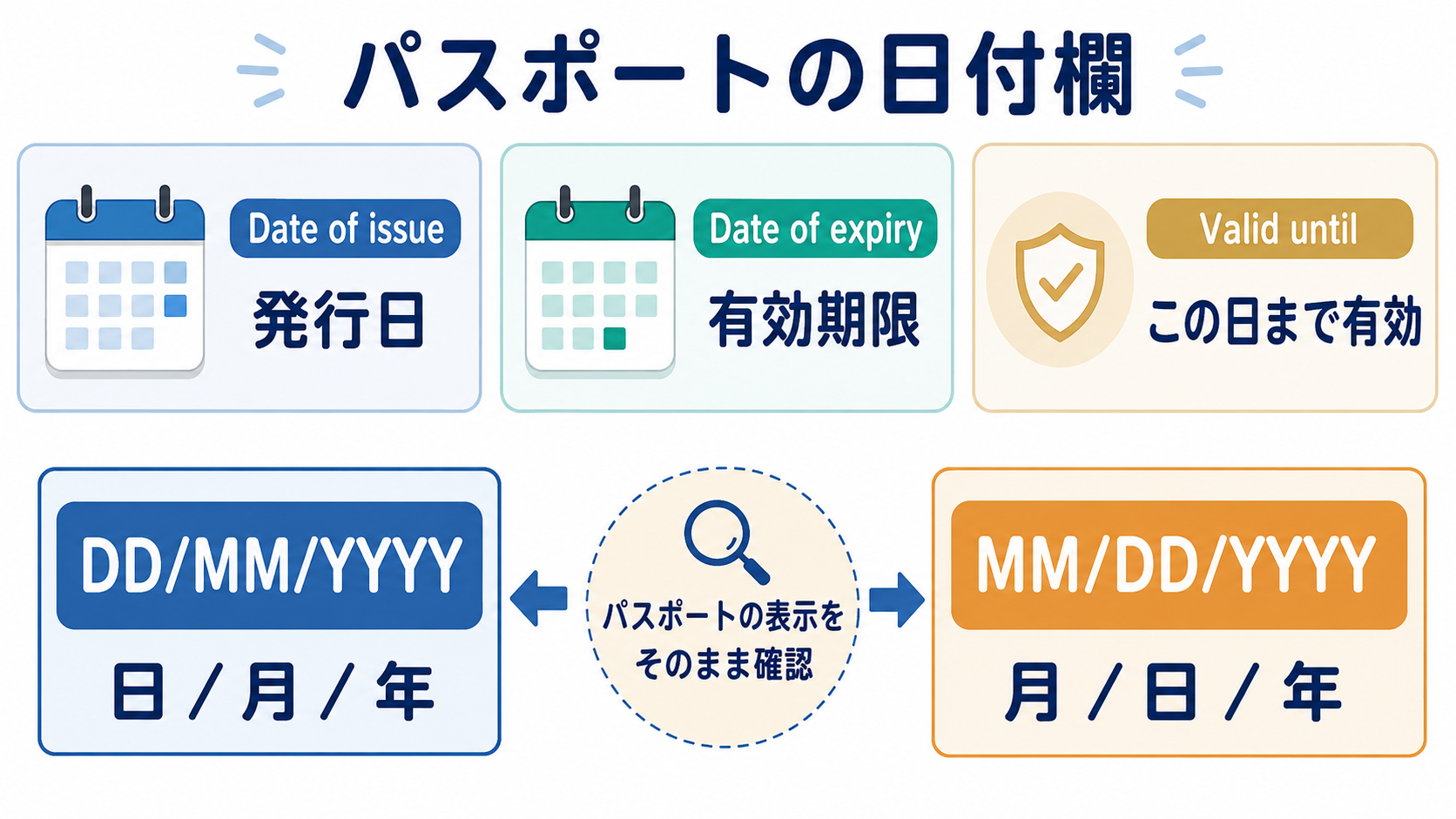 パスポートの日付欄

Date of issue
発行日

Date of expiry
有効期限

Valid until
この日まで有効

DD/MM/YYYY
日 / 月 / 年

パスポートの表示をそのまま確認

MM/DD/YYYY
月 / 日 / 年